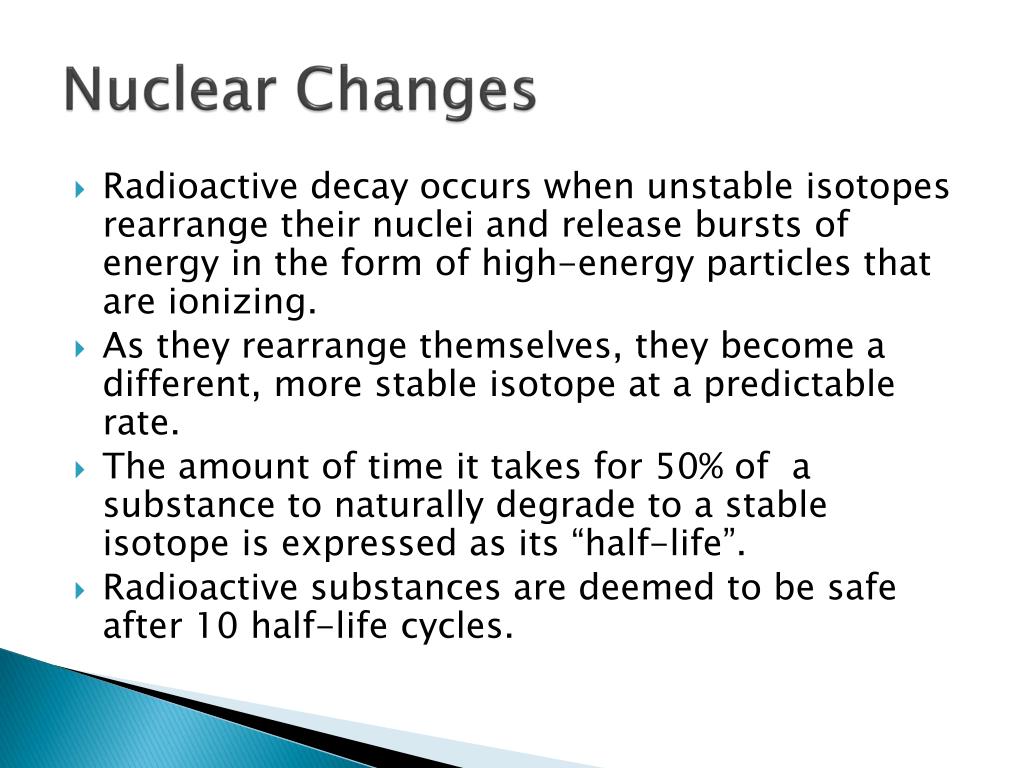 Nuclear Changes

Radioactive decay occurs when unstable isotopes rearrange their nuclei and release bursts of energy in the form of high-energy particles that are ionizing.

As they rearrange themselves, they become a different, more stable isotope at a predictable rate.

The amount of time it takes for 50% of a substance to naturally degrade to a stable isotope is expressed as its “half-life”.

Radioactive substances are deemed to be safe after 10 half-life cycles.